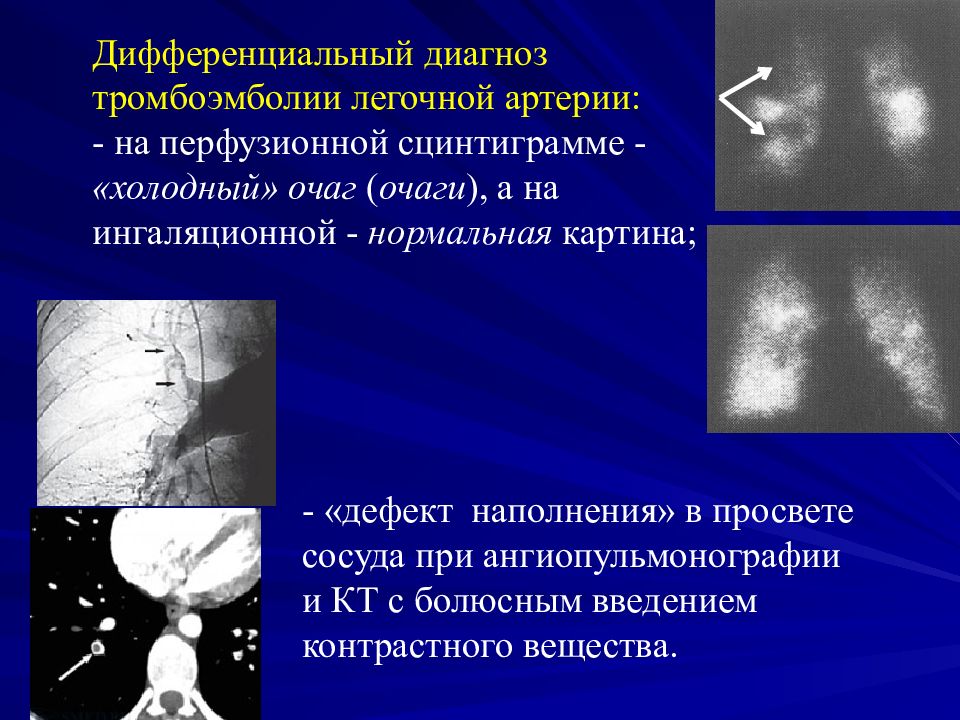 Дифференциальный диагноз тромбоэмболии легочной артерии:
- на перфузионной сцинтиграмме - «холодный» очаг (очаги), а на ингаляционной - нормальная картина;

- «дефект наполнения» в просвете сосуда при ангиопульмонографии и КТ с болюсным введением контрастного вещества.